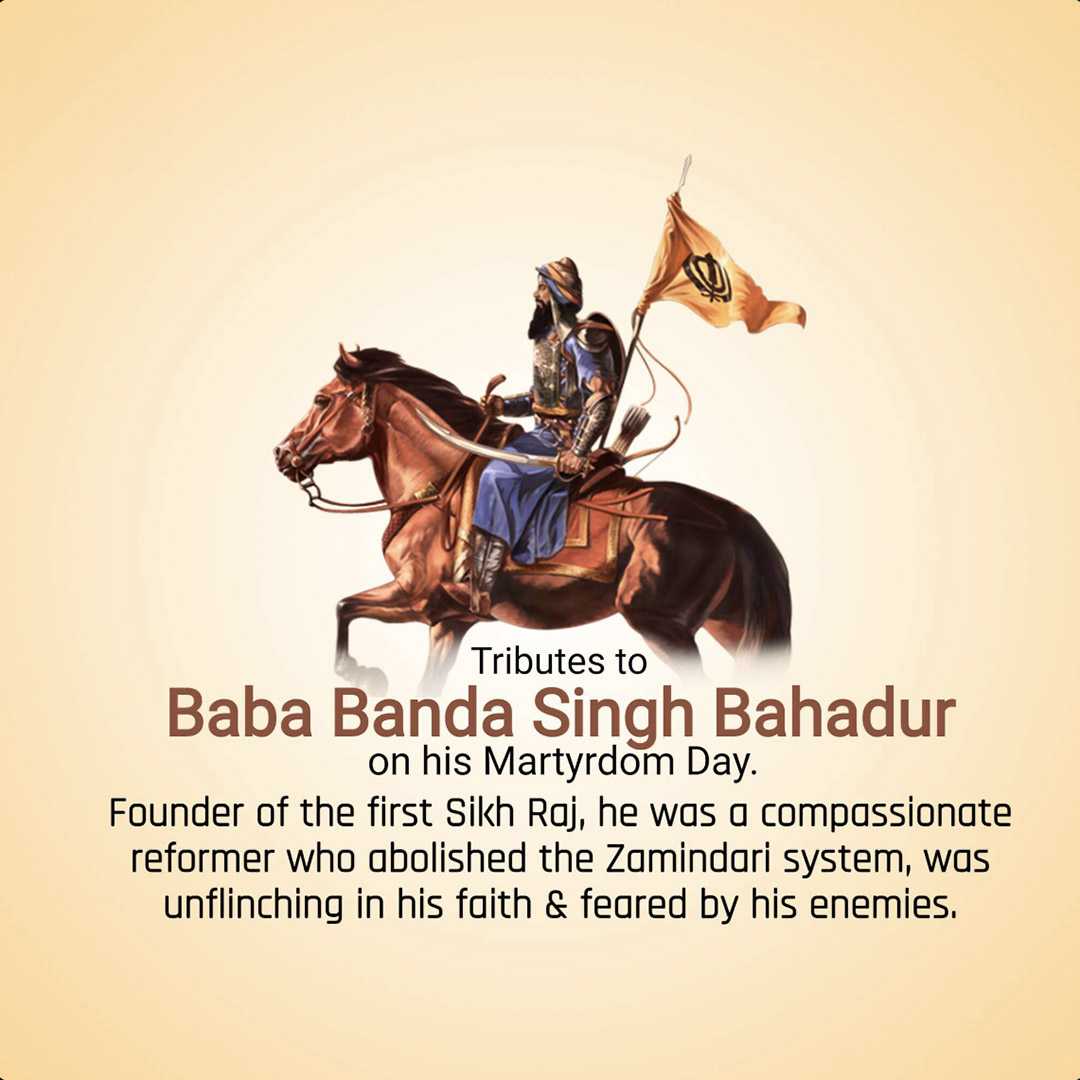 Tributes to
Baba Banda Singh Bahadur
on his Martyrdom Day.

Founder of the first Sikh Raj, he was a compassionate reformer who abolished the Zamindari system, was unflinching in his faith & feared by his enemies.